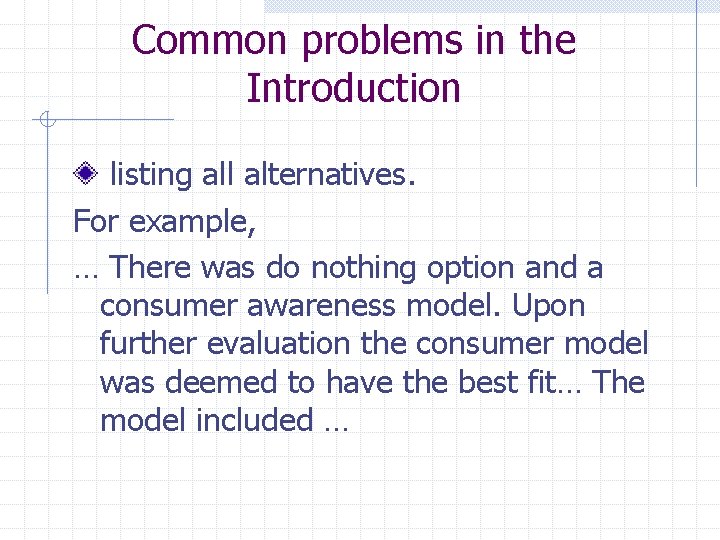 Common problems in the Introduction

listing all alternatives.

For example,

… There was do nothing option and a consumer awareness model. Upon further evaluation the consumer model was deemed to have the best fit… The model included …